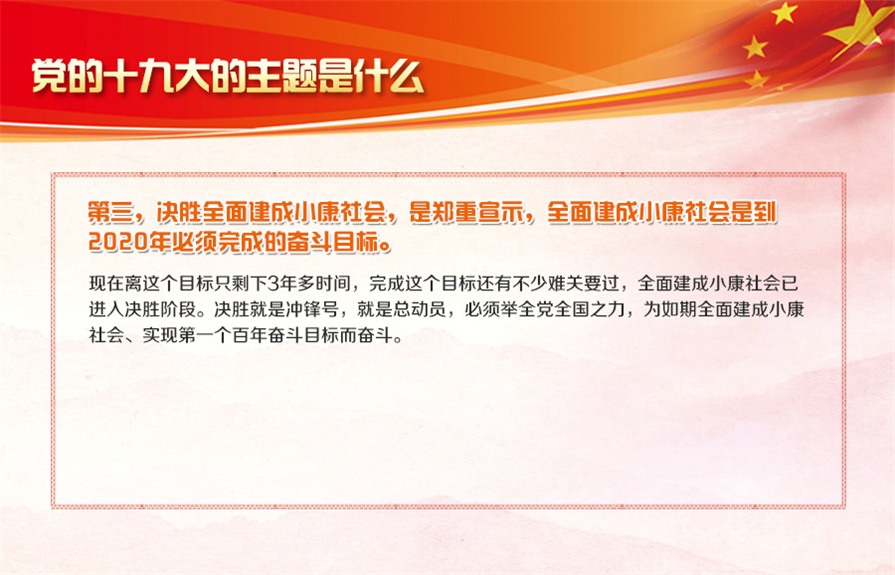 党的十九大的主题是什么

第三，决胜全面建成小康社会，是郑重宣示，全面建成小康社会是到2020年必须完成的奋斗目标。

现在离这个目标只剩下3年多时间，完成这个目标还有不少难关要过，全面建成小康社会已进入决胜阶段。决胜就是冲锋号，就是总动员，必须举全党全国之力，为如期全面建成小康社会、实现第一个百年奋斗目标而奋斗。